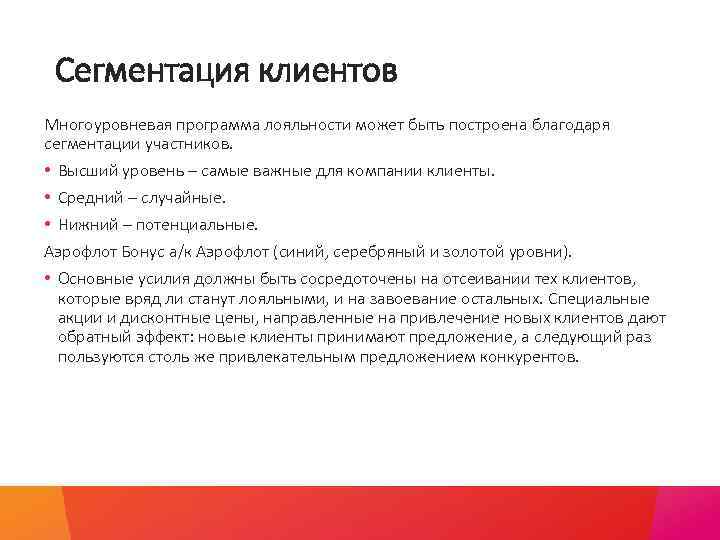 Сегментация клиентов

Многоуровневая программа лояльности может быть построена благодаря сегментации участников.

• Высший уровень – самые важные для компании клиенты.

• Средний – случайные.

• Нижний – потенциальные.

Аэрофлот Бонус а/к Аэрофлот (синий, серебряный и золотой уровни).

• Основные усилия должны быть сосредоточены на отсеивании тех клиентов, которые вряд ли станут лояльными, и на завоевание остальных. Специальные акции и дисконтные цены, направленные на привлечение новых клиентов дают обратный эффект: новые клиенты принимают предложение, а следующий раз пользуются столь же привлекательным предложением конкурентов.